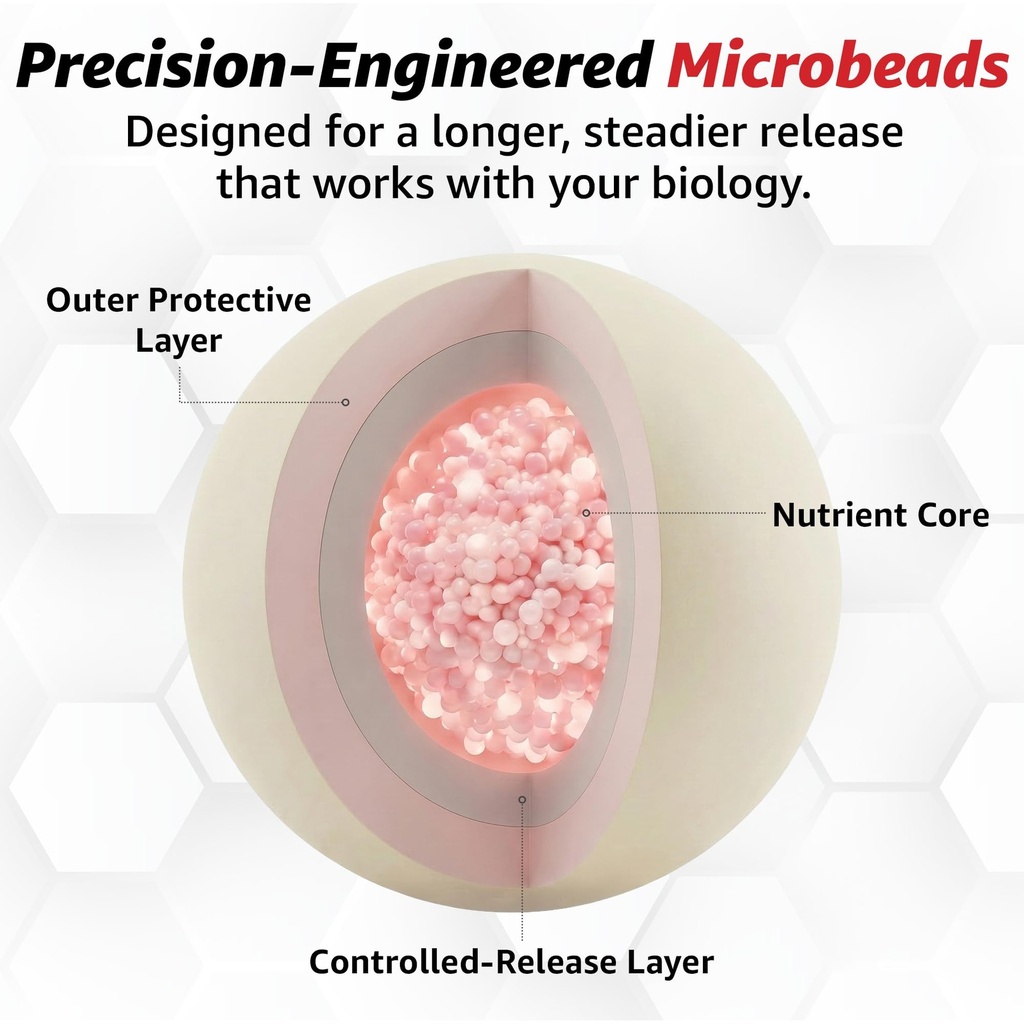 Precision-Engineered Microbeads
Designed for a longer, steadier release that works with your biology.

Outer Protective Layer

Nutrient Core

Controlled-Release Layer